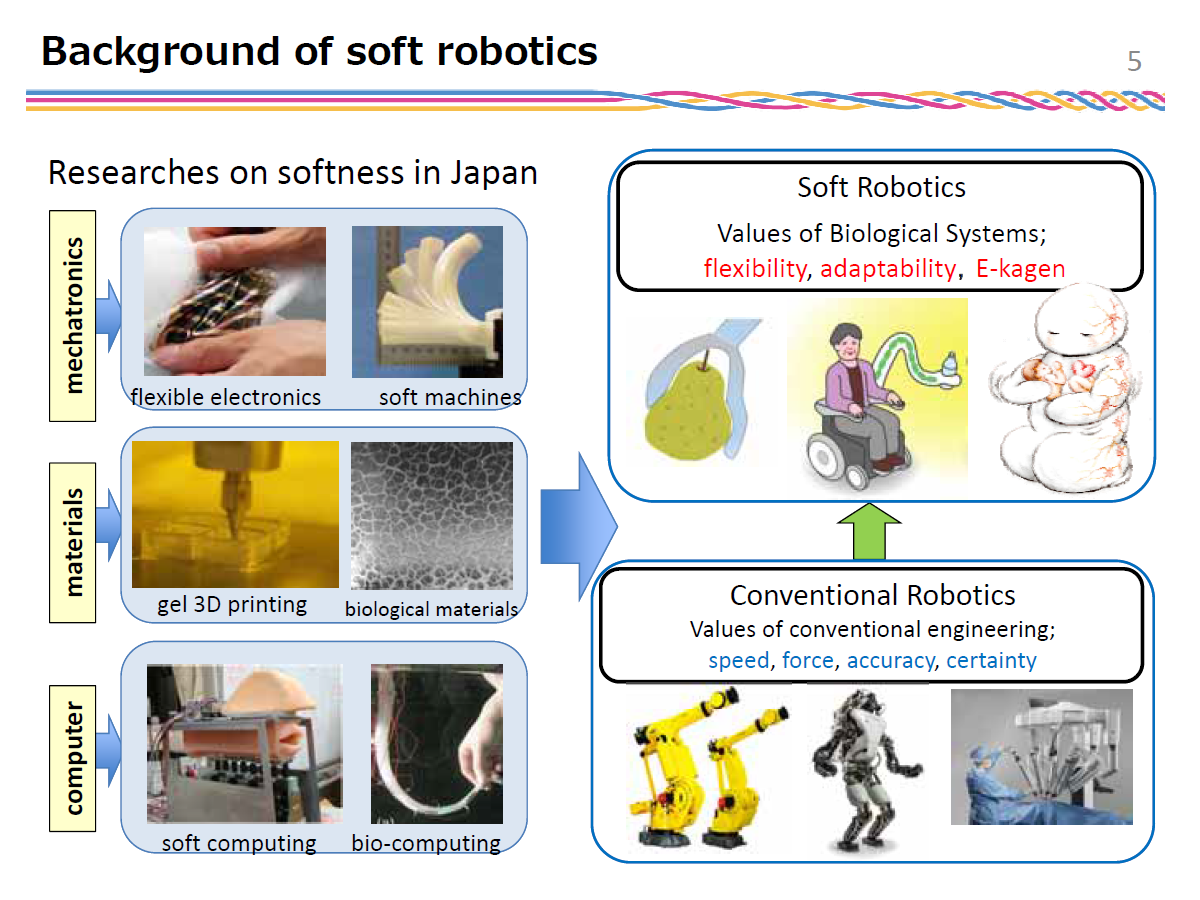 Background of soft robotics

5

Researches on softness in Japan

mechatronics

flexible electronics

soft machines

materials

gel 3D printing

biological materials

computer

soft computing

bio-computing

Soft Robotics

Values of Biological Systems; flexibility, adaptability, E-kagen

Conventional Robotics

Values of conventional engineering; speed, force, accuracy, certainty